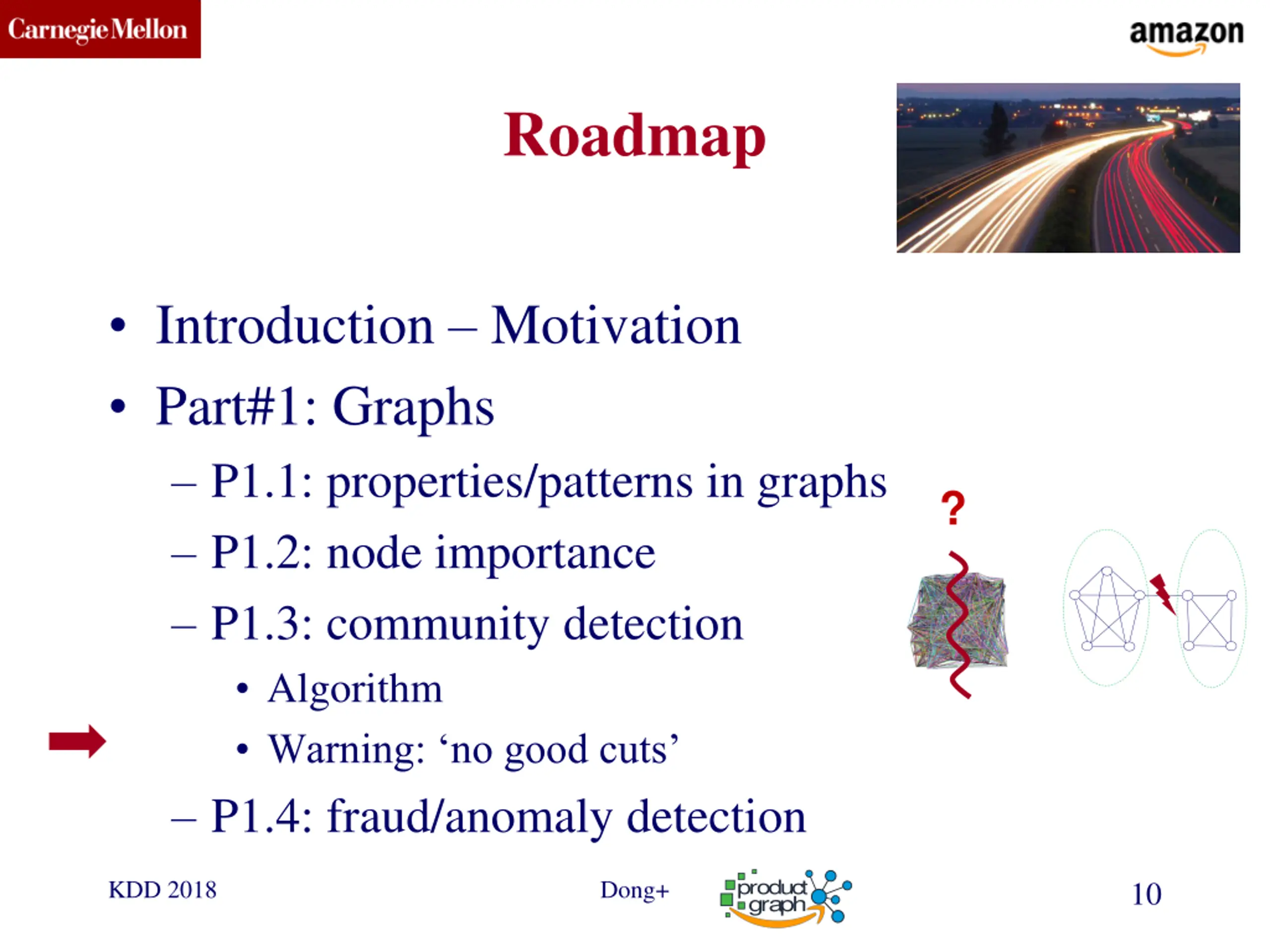 Carnegie Mellon

amazon

Roadmap

• Introduction – Motivation
• Part#1: Graphs
– P1.1: properties/patterns in graphs
– P1.2: node importance
– P1.3: community detection
• Algorithm
• Warning: ‘no good cuts’
– P1.4: fraud/anomaly detection

?

KDD 2018

Dong+

product graph

10